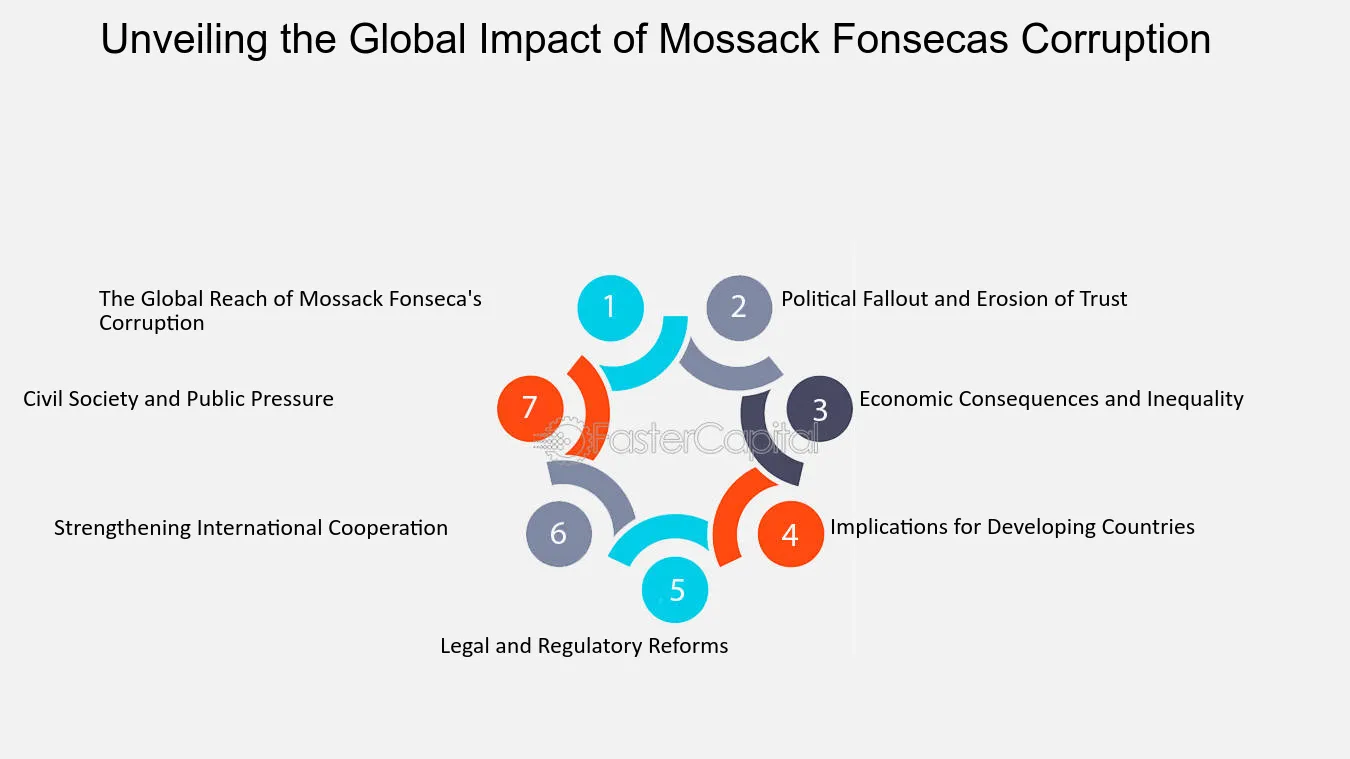 Unveiling the Global Impact of Mossack Fonsecas Corruption

1
The Global Reach of Mossack Fonseca's Corruption

2
Political Fallout and Erosion of Trust

3
Economic Consequences and Inequality

4
Implications for Developing Countries

5
Legal and Regulatory Reforms

6
Strengthening International Cooperation

7
Civil Society and Public Pressure

FasterCapital